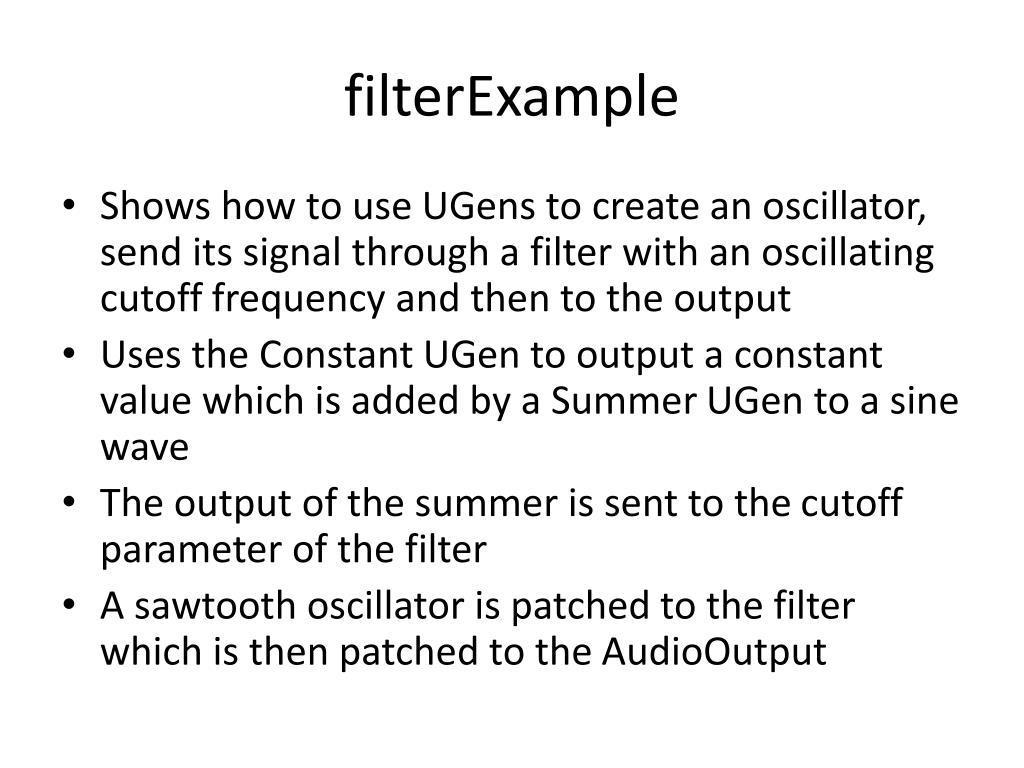 filterExample

• Shows how to use UGens to create an oscillator, send its signal through a filter with an oscillating cutoff frequency and then to the output
• Uses the Constant UGen to output a constant value which is added by a Summer UGen to a sine wave
• The output of the summer is sent to the cutoff parameter of the filter
• A sawtooth oscillator is patched to the filter which is then patched to the AudioOutput